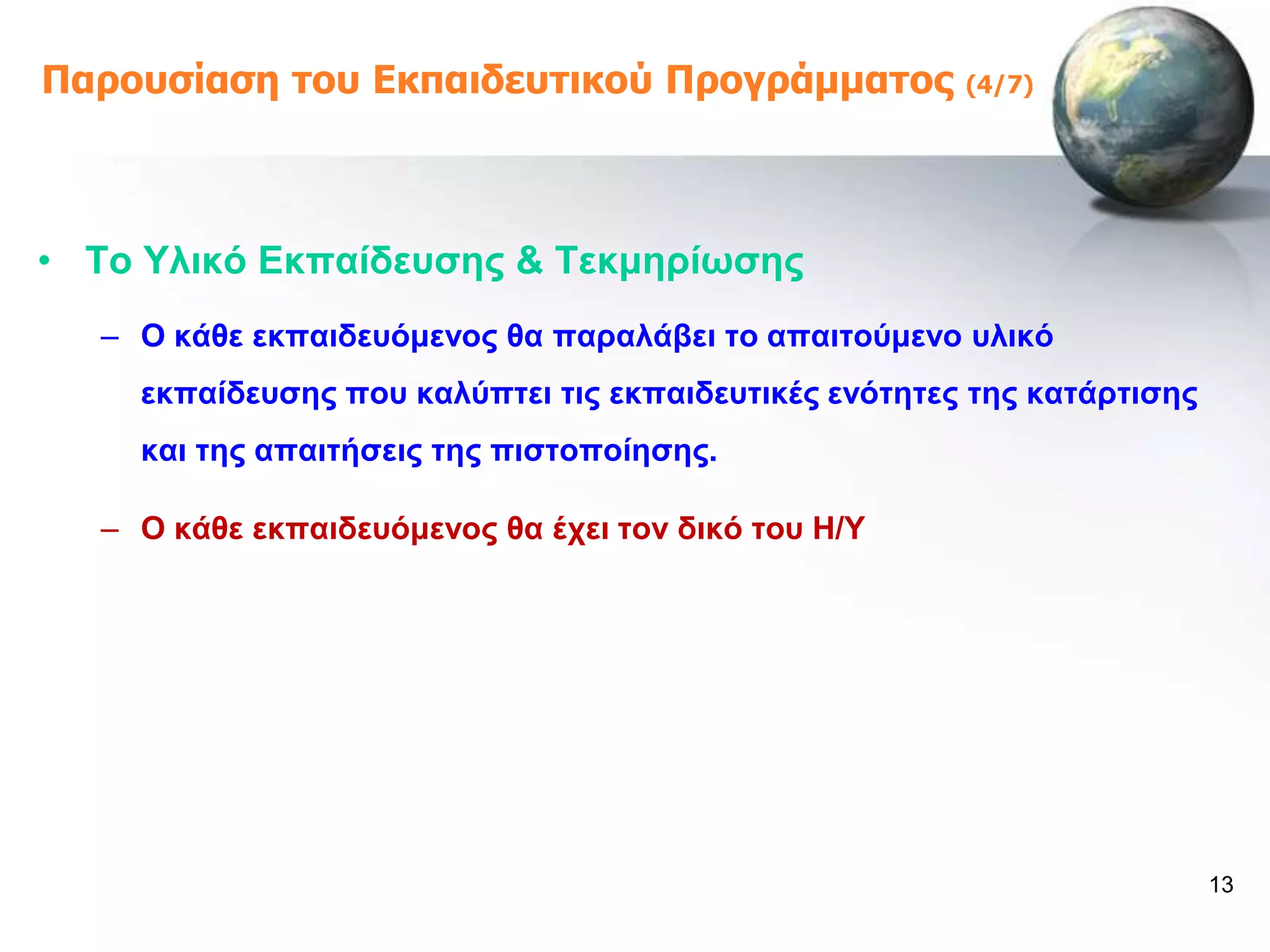 Παρουσίαση του Εκπαιδευτικού Προγράμματος (4/7)

• Το Υλικό Εκπαίδευσης & Τεκμηρίωσης

– Ο κάθε εκπαιδευόμενος θα παραλάβει το απαιτούμενο υλικό εκπαίδευσης που καλύπτει τις εκπαιδευτικές ενότητες της κατάρτισης και της απαιτήσεις της πιστοποίησης.

– Ο κάθε εκπαιδευόμενος θα έχει τον δικό του Η/Υ

13